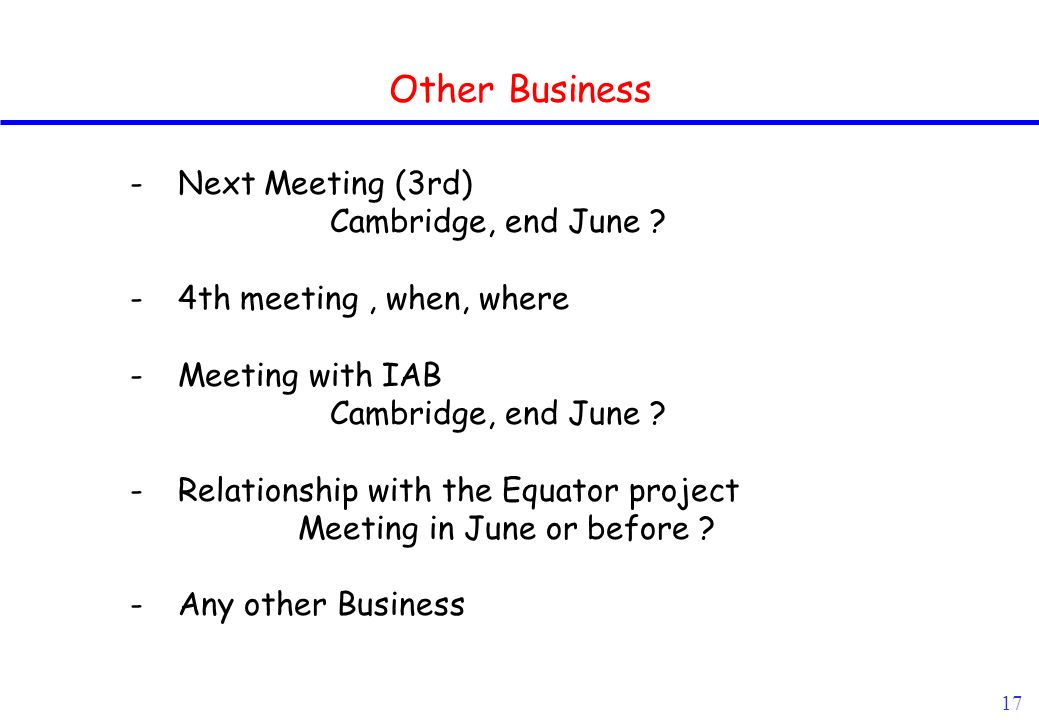 Other Business

- Next Meeting (3rd)
Cambridge, end June ?

- 4th meeting , when, where

- Meeting with IAB
Cambridge, end June ?

- Relationship with the Equator project
Meeting in June or before ?

- Any other Business

17